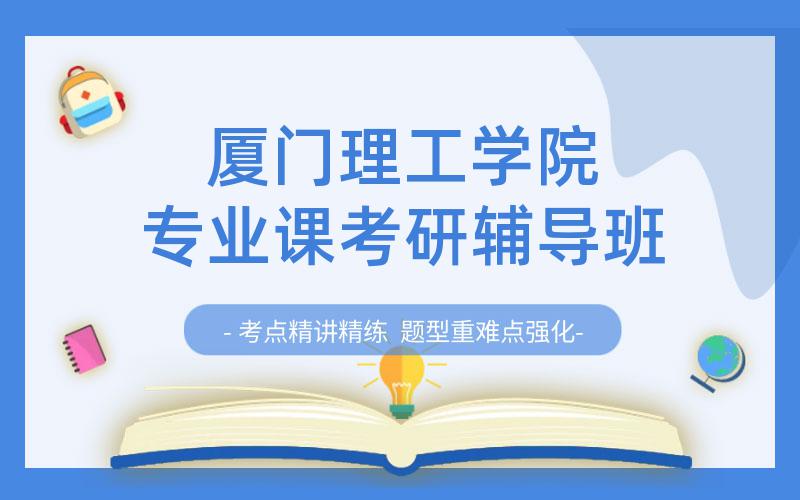 厦门理工学院
专业课考研辅导班

- 考点精讲精练 题型重难点强化-